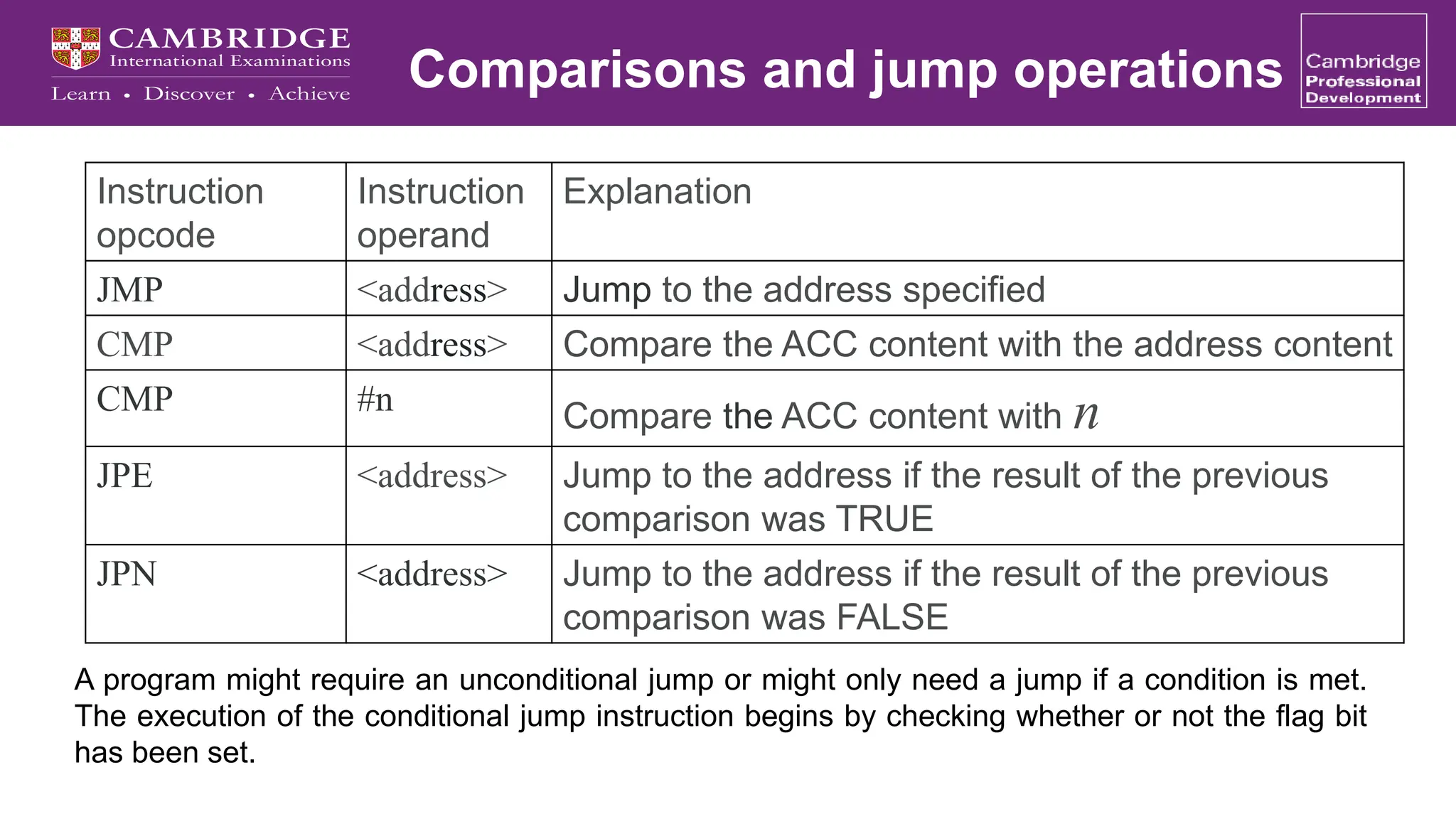 CAMBRIDGE
International Examinations
Learn • Discover • Achieve

Comparisons and jump operations

Cambridge Professional Development

| Instruction opcode | Instruction operand | Explanation |
|---|---|---|
| JMP | <address> | Jump to the address specified |
| CMP | <address> | Compare the ACC content with the address content |
| CMP | #n | Compare the ACC content with $n$ |
| JPE | <address> | Jump to the address if the result of the previous comparison was TRUE |
| JPN | <address> | Jump to the address if the result of the previous comparison was FALSE |

A program might require an unconditional jump or might only need a jump if a condition is met. The execution of the conditional jump instruction begins by checking whether or not the flag bit has been set.